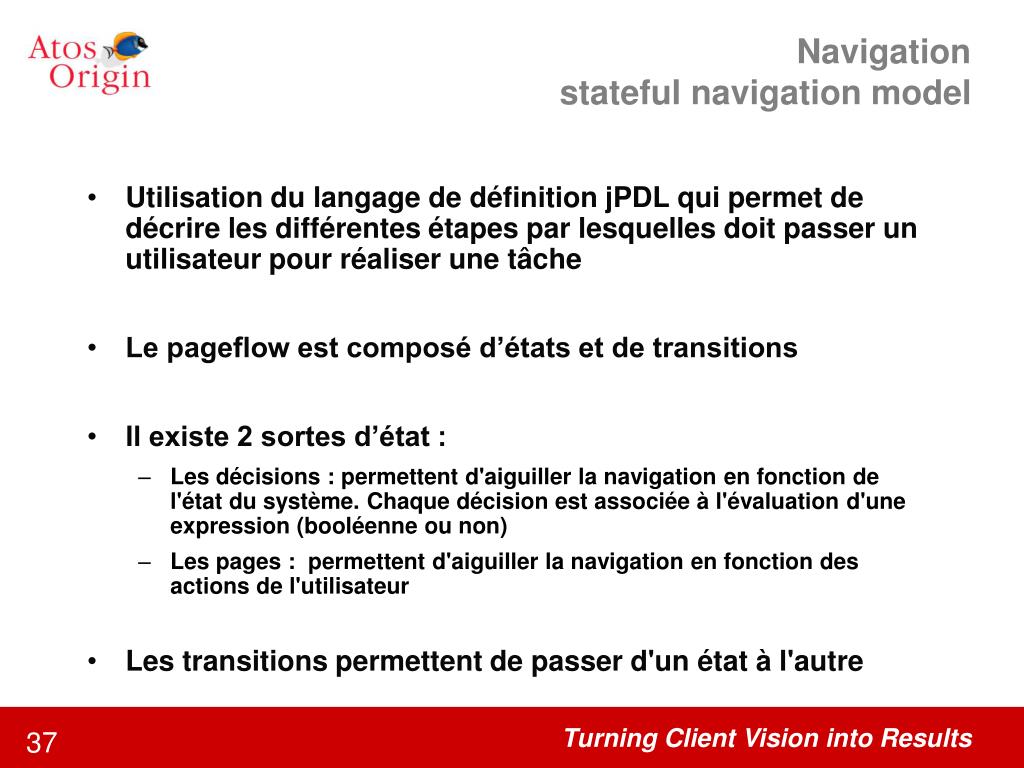 Atos Origin

Navigation
stateful navigation model

• Utilisation du langage de définition jPDL qui permet de décrire les différentes étapes par lesquelles doit passer un utilisateur pour réaliser une tâche

• Le pageflow est composé d'états et de transitions

• Il existe 2 sortes d'état :
– Les décisions : permettent d'aiguiller la navigation en fonction de l'état du système. Chaque décision est associée à l'évaluation d'une expression (booléenne ou non)
– Les pages : permettent d'aiguiller la navigation en fonction des actions de l'utilisateur

• Les transitions permettent de passer d'un état à l'autre

37

Turning Client Vision into Results